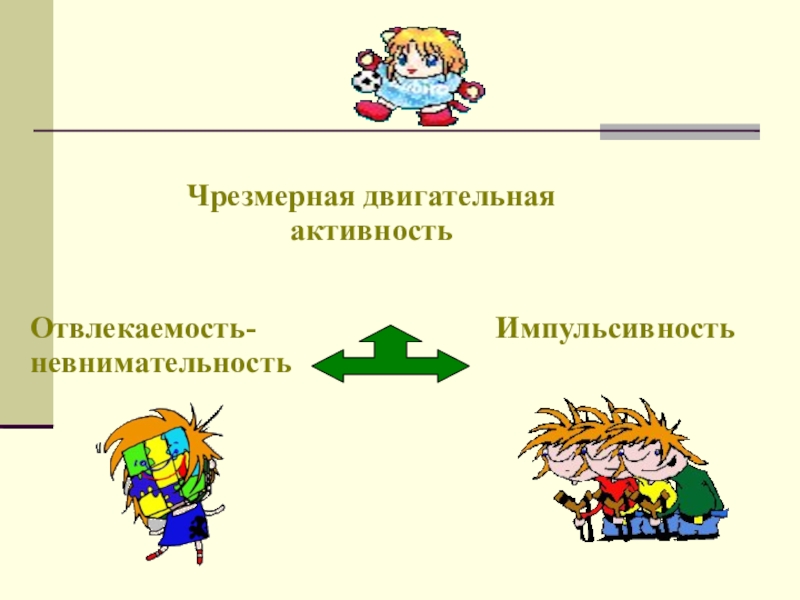 Чрезмерная двигательная активность

Отвлекаемость-невнимательность

Импульсивность